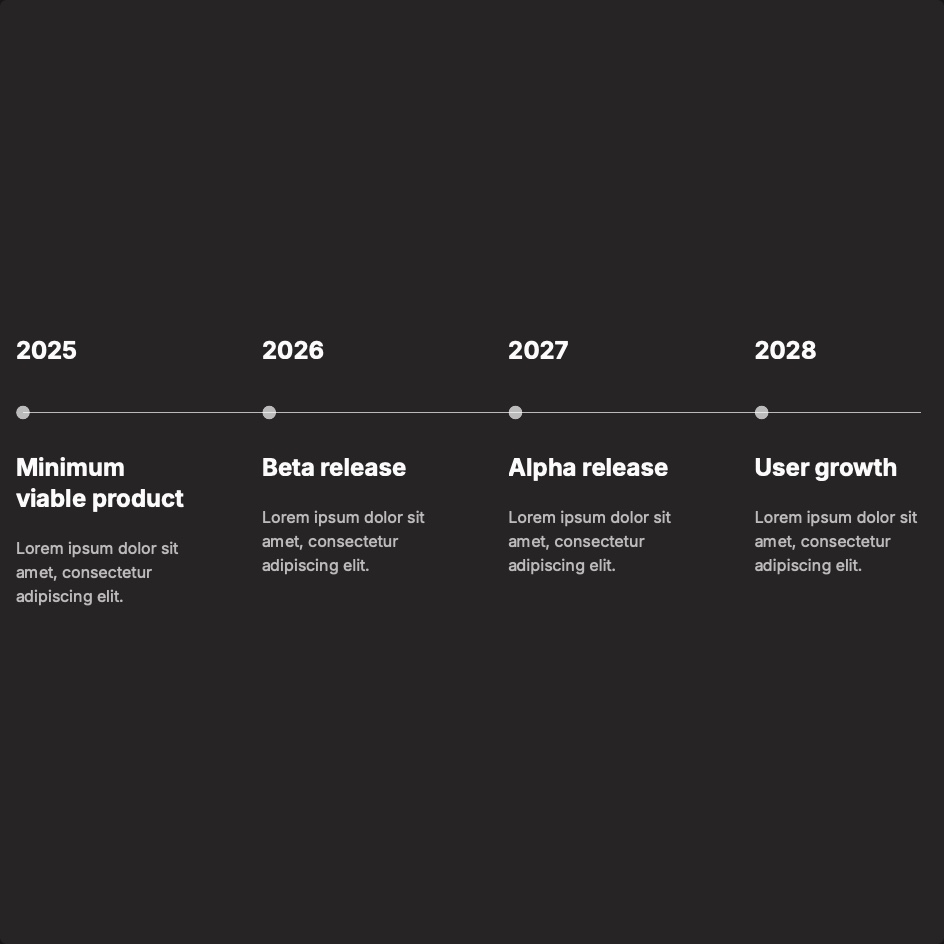 2025

Minimum viable product

Lorem ipsum dolor sit amet, consectetur adipiscing elit.

2026

Beta release

Lorem ipsum dolor sit amet, consectetur adipiscing elit.

2027

Alpha release

Lorem ipsum dolor sit amet, consectetur adipiscing elit.

2028

User growth

Lorem ipsum dolor sit amet, consectetur adipiscing elit.